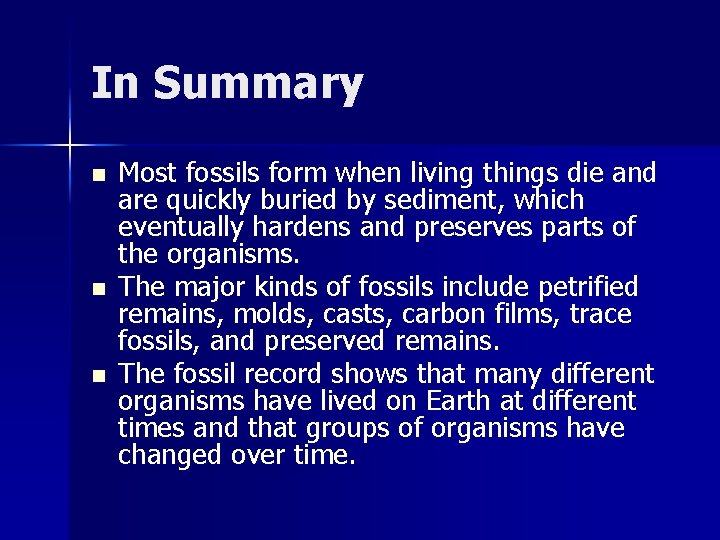 In Summary

- Most fossils form when living things die and are quickly buried by sediment, which eventually hardens and preserves parts of the organisms.
- The major kinds of fossils include petrified remains, molds, casts, carbon films, trace fossils, and preserved remains.
- The fossil record shows that many different organisms have lived on Earth at different times and that groups of organisms have changed over time.